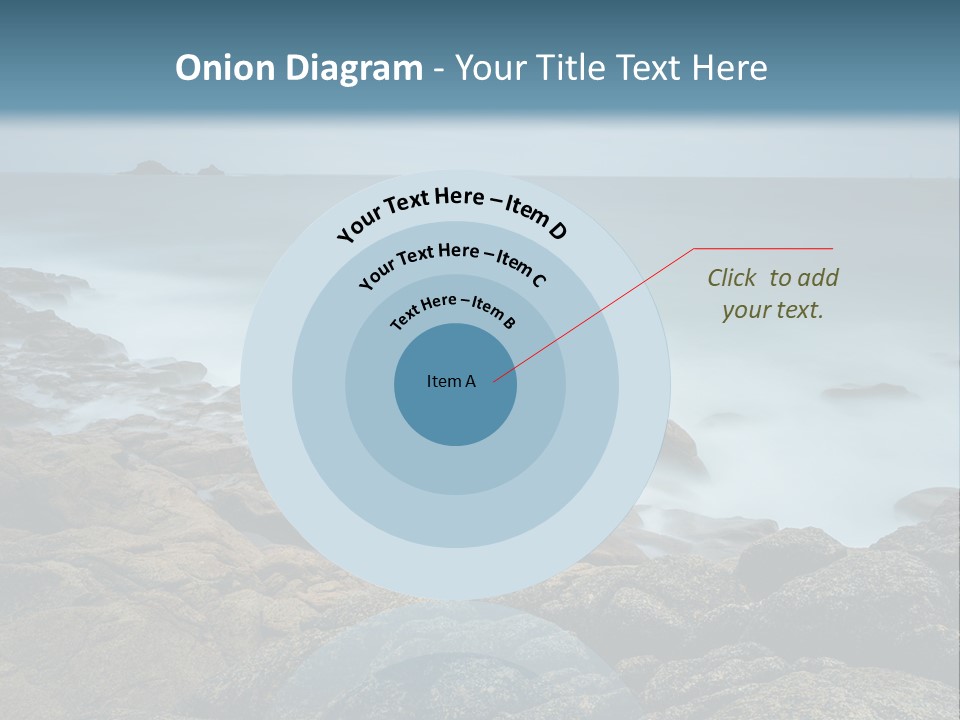 Onion Diagram - Your Title Text Here

Your Text Here – Item D

Your Text Here – Item C

Text Here – Item B

Item A

Click to add your text.